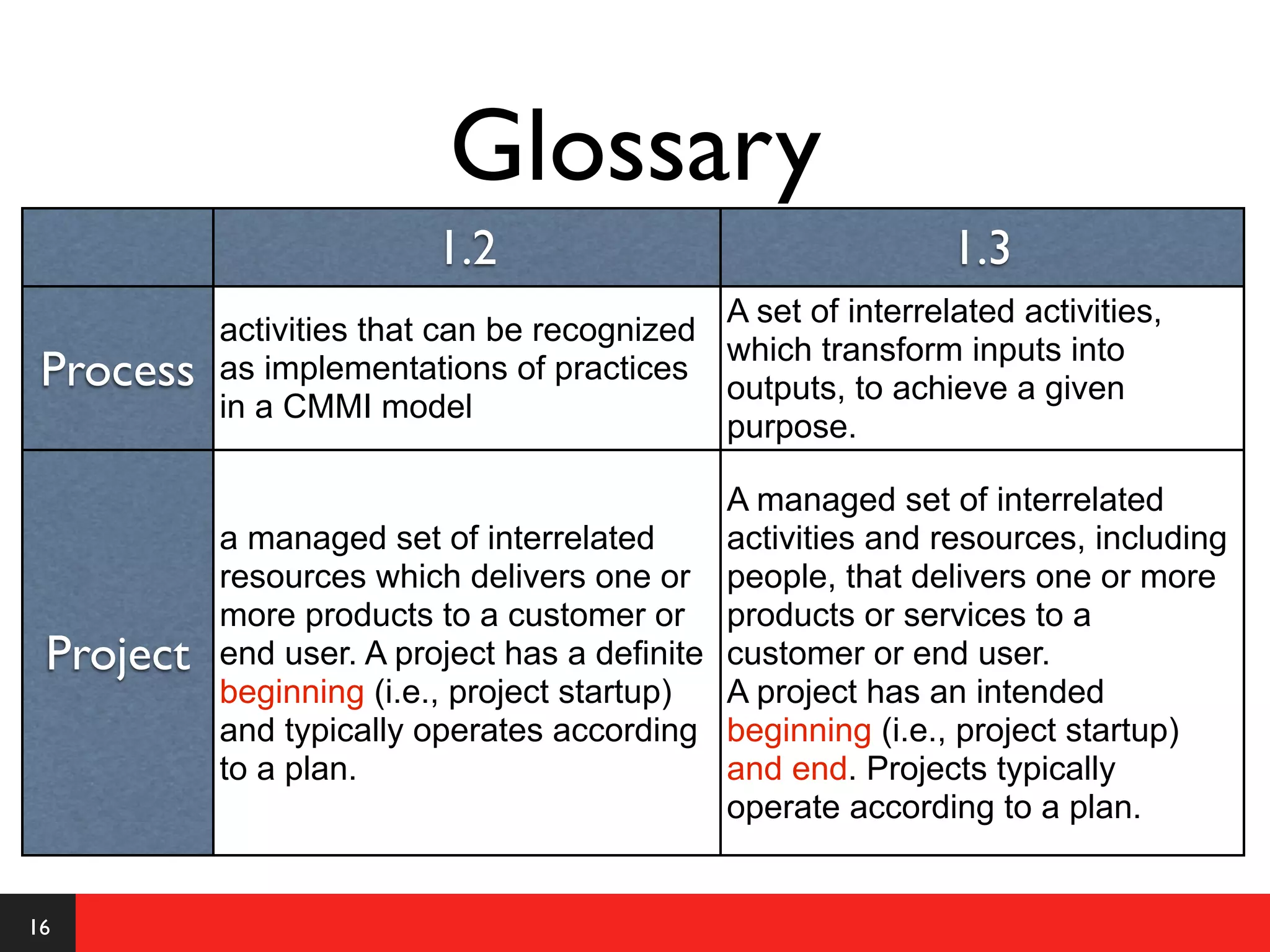 Glossary

| | 1.2 | 1.3 |
|---|---|---|
| Process | activities that can be recognized as implementations of practices in a CMMI model | A set of interrelated activities, which transform inputs into outputs, to achieve a given purpose. |
| Project | a managed set of interrelated resources which delivers one or more products to a customer or end user. A project has a definite beginning (i.e., project startup) and typically operates according to a plan. | A managed set of interrelated activities and resources, including people, that delivers one or more products or services to a customer or end user. A project has an intended beginning (i.e., project startup) and end. Projects typically operate according to a plan. |

16